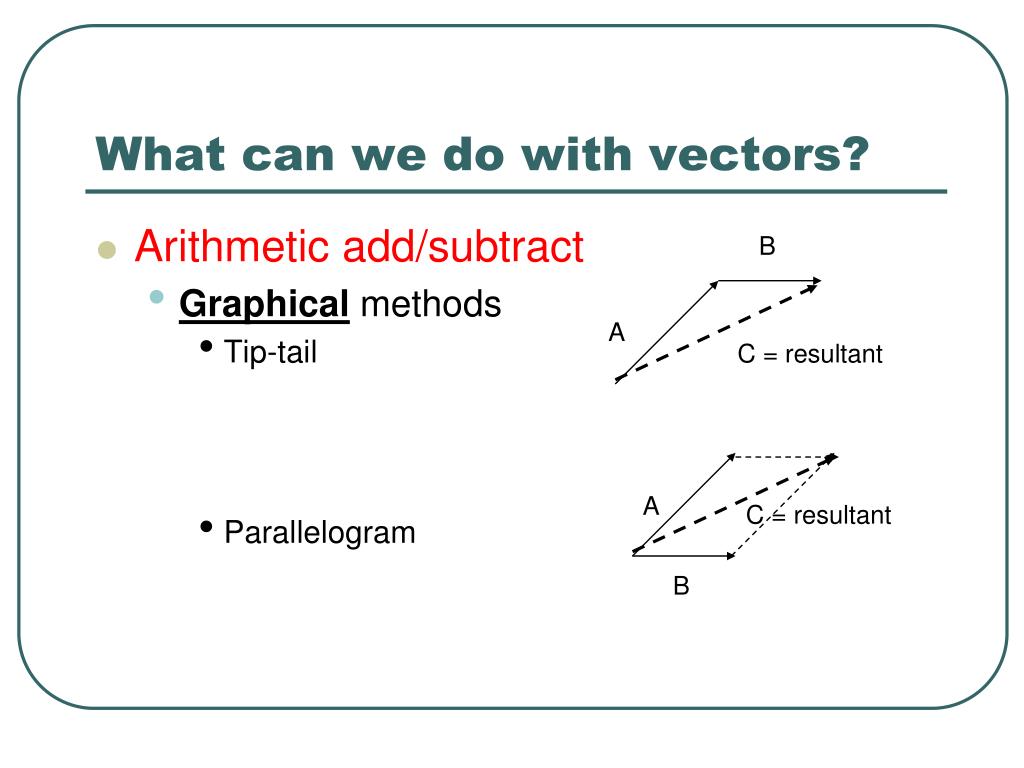 What can we do with vectors?

Arithmetic add/subtract

Graphical methods

Tip-tail

B

A

C = resultant

Parallelogram

A

C = resultant

B